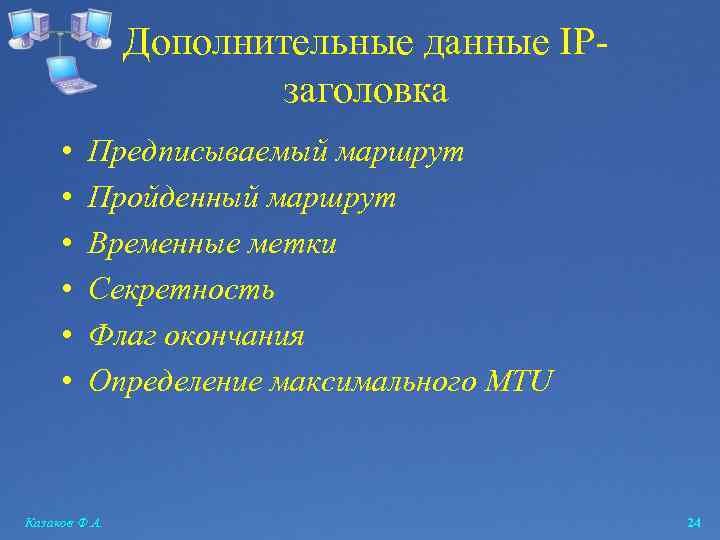 Дополнительные данные IP-заголовка

• Предписываемый маршрут
• Пройденный маршрут
• Временные метки
• Секретность
• Флаг окончания
• Определение максимального MTU

Казаков Ф.А.

24